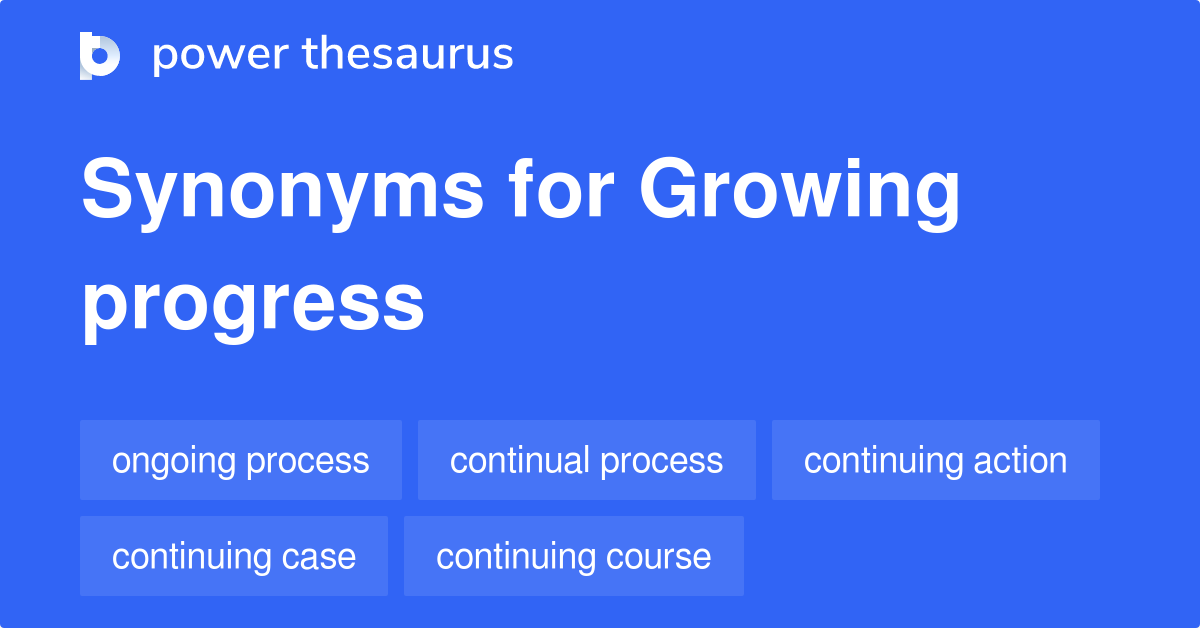 power thesaurus

Synonyms for Growing progress

ongoing process
continual process
continuing action
continuing case
continuing course